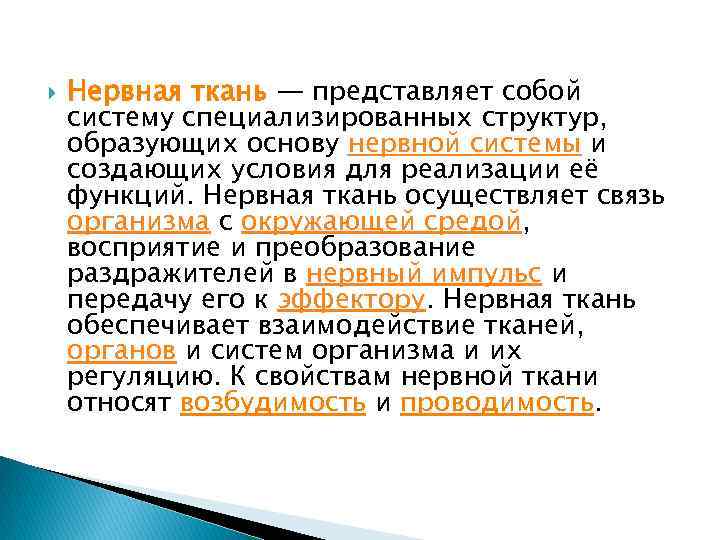 Нервная ткань — представляет собой систему специализированных структур, образующих основу нервной системы и создающих условия для реализации её функций. Нервная ткань осуществляет связь организма с окружающей средой, восприятие и преобразование раздражителей в нервный импульс и передачу его к эффектору. Нервная ткань обеспечивает взаимодействие тканей, органов и систем организма и их регуляцию. К свойствам нервной ткани относят возбудимость и проводимость.